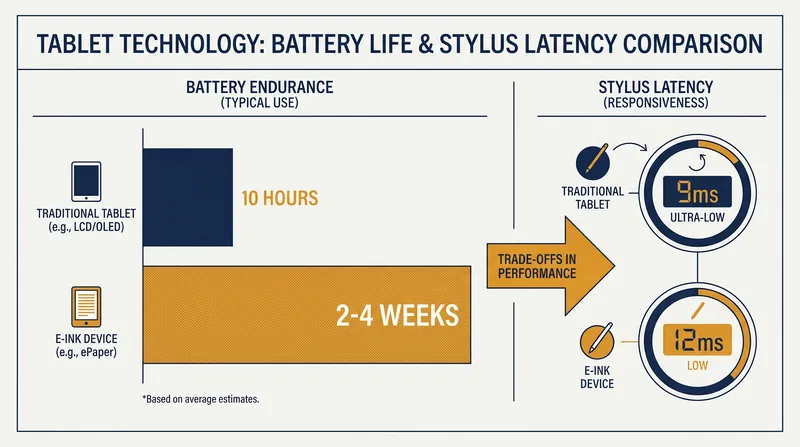 TABLET TECHNOLOGY: BATTERY LIFE & STYLUS LATENCY COMPARISON

BATTERY ENDURANCE
(TYPICAL USE)

TRADITIONAL TABLET
(e.g., LCD/OLED)

10 HOURS

E-INK DEVICE
(e.g., ePaper)

2-4 WEEKS

*Based on average estimates.

TRADE-OFFS IN PERFORMANCE

STYLUS LATENCY
(RESPONSIVENESS)

TRADITIONAL TABLET

9ms
ULTRA-LOW

E-INK DEVICE

12ms
LOW